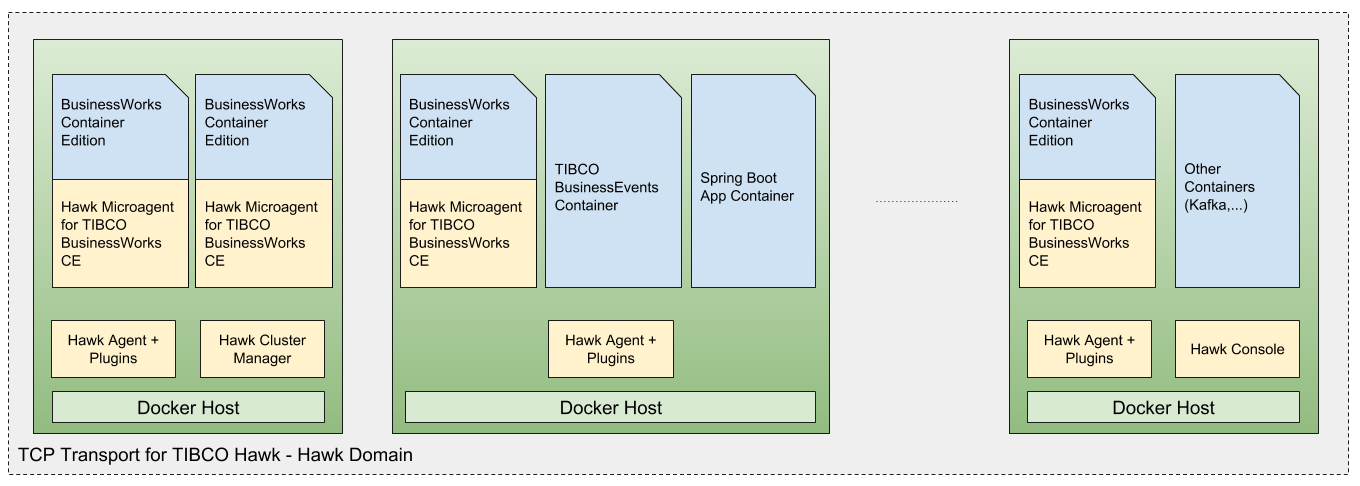 BusinessWorks Container Edition

Hawk Microagent for TIBCO BusinessWorks CE

BusinessWorks Container Edition

Hawk Microagent for TIBCO BusinessWorks CE

Hawk Agent + Plugins

Hawk Cluster Manager

Docker Host

BusinessWorks Container Edition

Hawk Microagent for TIBCO BusinessWorks CE

TIBCO BusinessEvents Container

Spring Boot App Container

Hawk Agent + Plugins

Docker Host

BusinessWorks Container Edition

Hawk Microagent for TIBCO BusinessWorks CE

Other Containers (Kafka,...)

Hawk Agent + Plugins

Hawk Console

Docker Host

TCP Transport for TIBCO Hawk - Hawk Domain